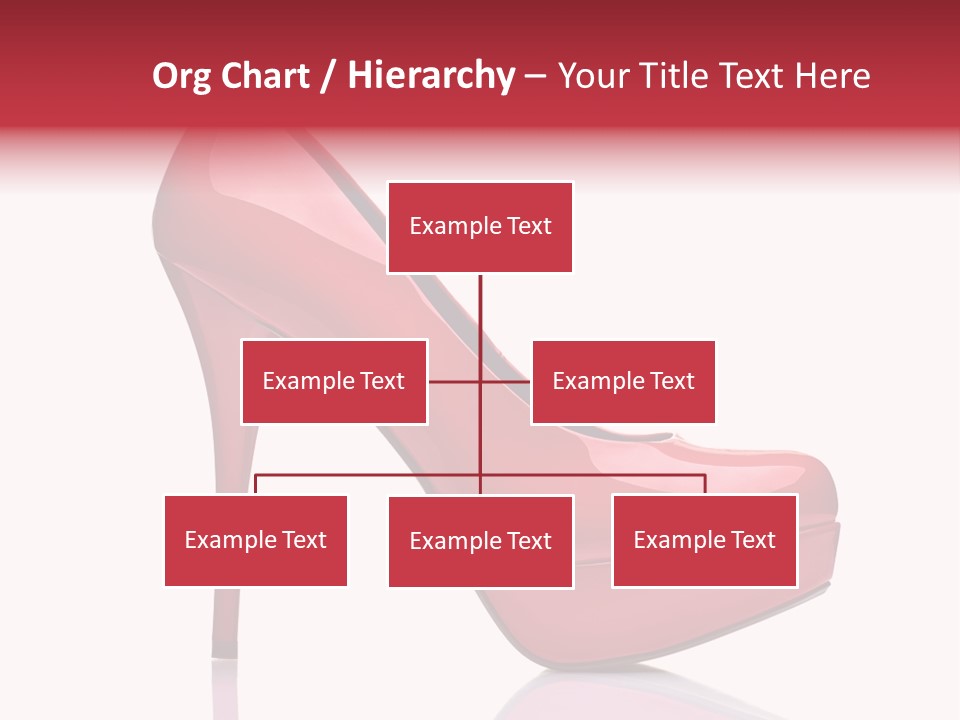 Org Chart / Hierarchy – Your Title Text Here

Example Text

Example Text

Example Text

Example Text

Example Text

Example Text